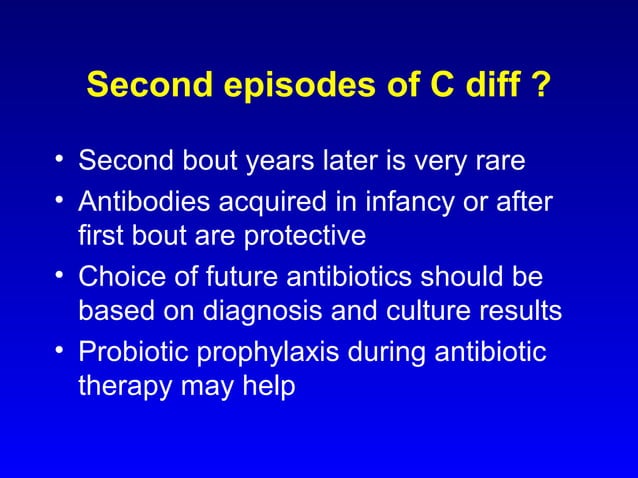 Second episodes of C diff ?

• Second bout years later is very rare
• Antibodies acquired in infancy or after first bout are protective
• Choice of future antibiotics should be based on diagnosis and culture results
• Probiotic prophylaxis during antibiotic therapy may help